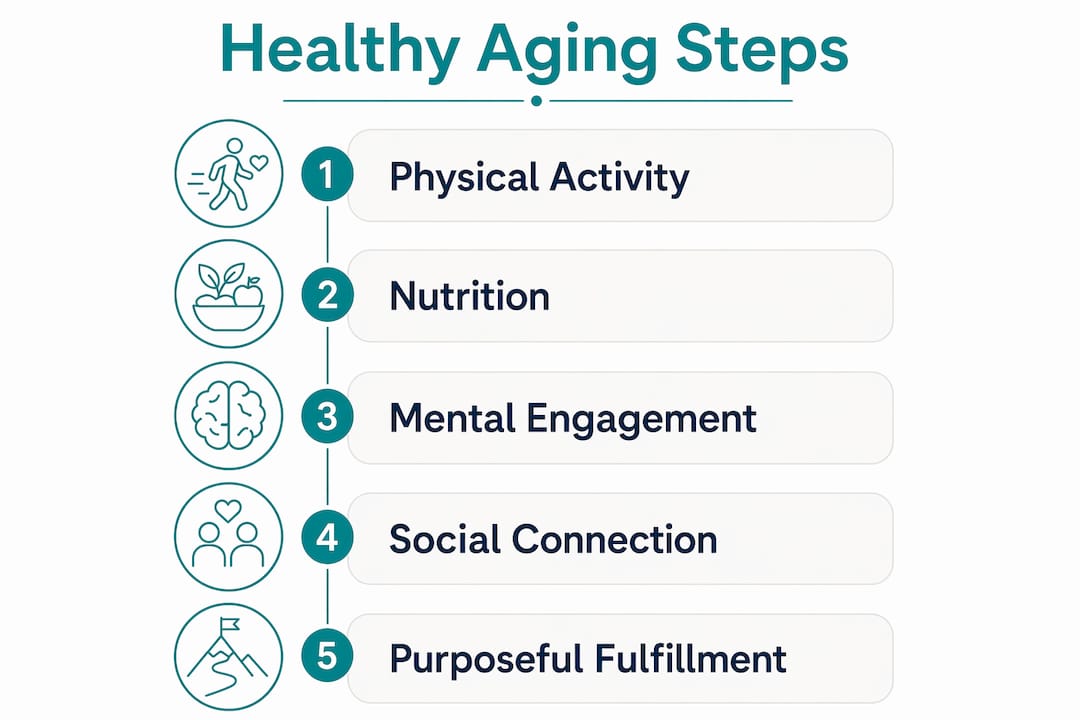 Healthy Aging Steps

1 Physical Activity

2 Nutrition

3 Mental Engagement

4 Social Connection

5 Purposeful Fulfillment